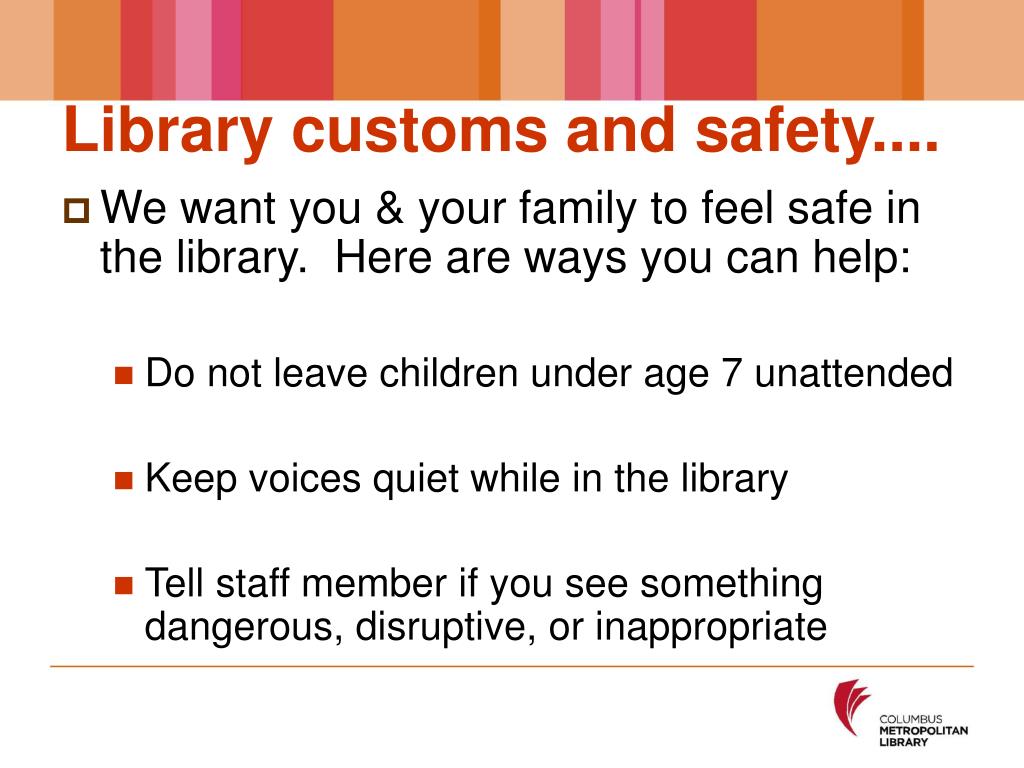 Library customs and safety....

We want you & your family to feel safe in the library. Here are ways you can help:

Do not leave children under age 7 unattended

Keep voices quiet while in the library

Tell staff member if you see something dangerous, disruptive, or inappropriate

COLUMBUS
METROPOLITAN
LIBRARY